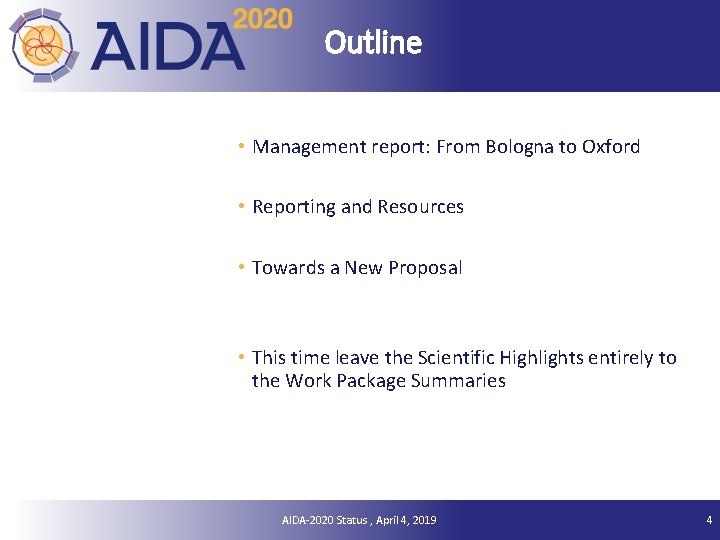 AIDA 2020

Outline

• Management report: From Bologna to Oxford

• Reporting and Resources

• Towards a New Proposal

• This time leave the Scientific Highlights entirely to the Work Package Summaries

AIDA-2020 Status , April 4, 2019

4